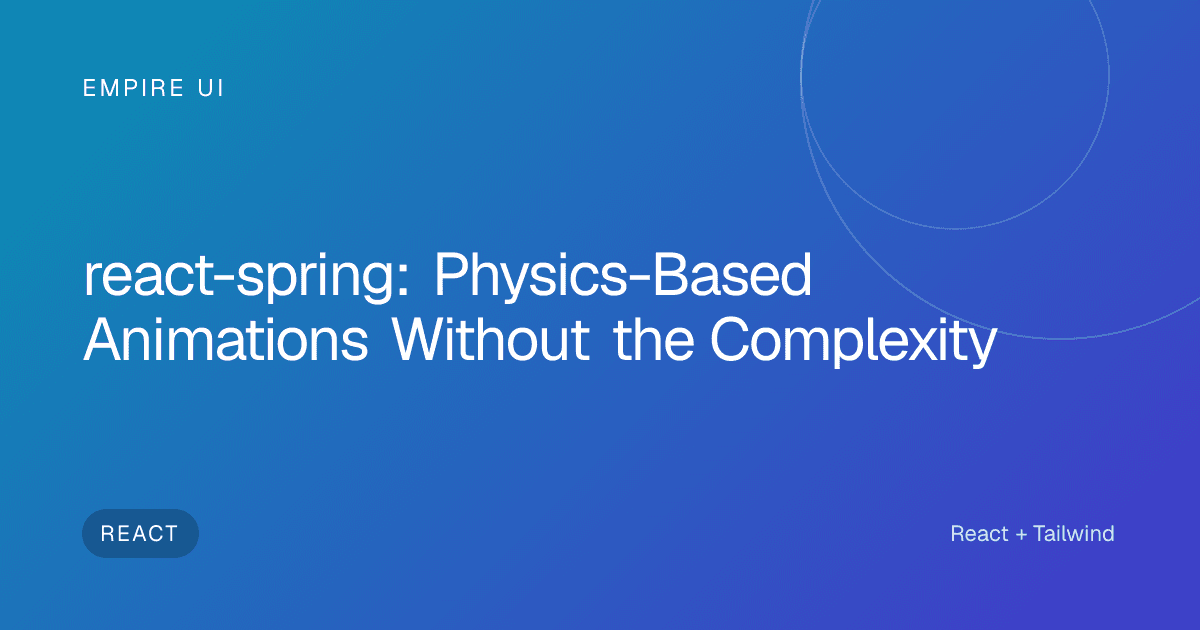 EMPIRE UI

react-spring: Physics-Based Animations Without the Complexity

REACT

React + Tailwind